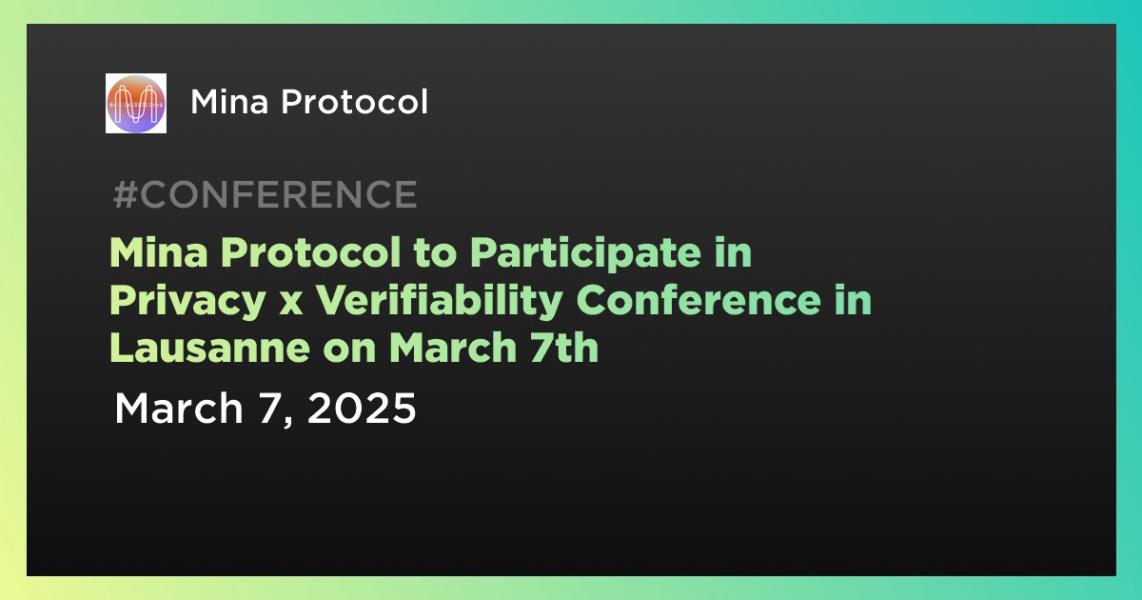 Mina Protocol

#CONFERENCE

Mina Protocol to Participate in Privacy x Verifiability Conference in Lausanne on March 7th

March 7, 2025